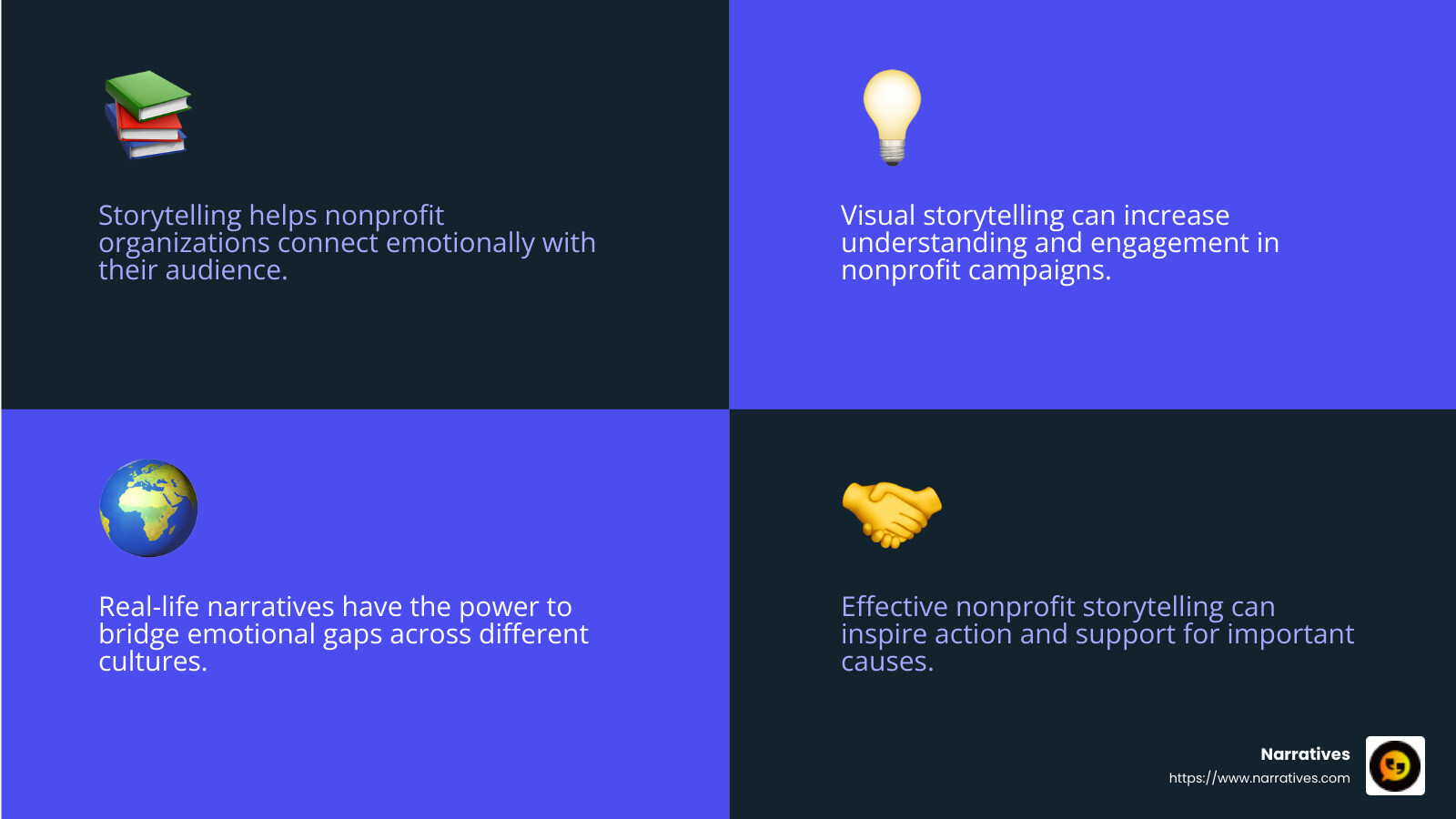 Storytelling helps nonprofit organizations connect emotionally with their audience.

Visual storytelling can increase understanding and engagement in nonprofit campaigns.

Real-life narratives have the power to bridge emotional gaps across different cultures.

Effective nonprofit storytelling can inspire action and support for important causes.

Narratives
https://www.narratives.com